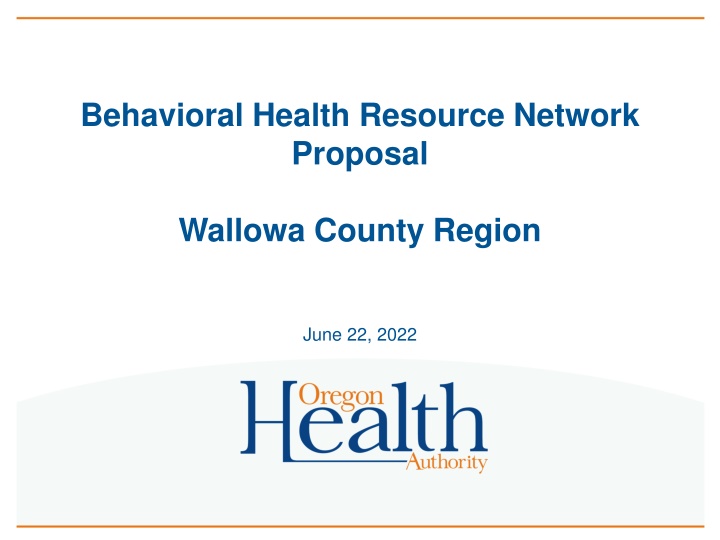 Behavioral Health Resource Network Proposal

Wallowa County Region

June 22, 2022

Oregon
Health
Authority